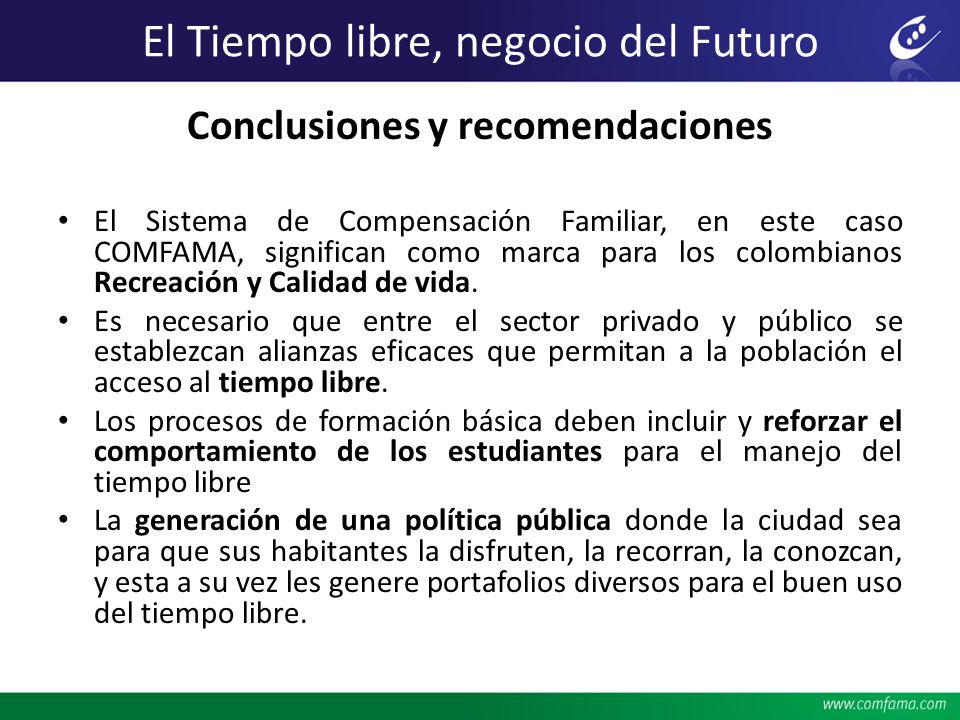 El Tiempo libre, negocio del Futuro

Conclusiones y recomendaciones

• El Sistema de Compensación Familiar, en este caso COMFAMA, significan como marca para los colombianos Recreación y Calidad de vida.
• Es necesario que entre el sector privado y público se establezcan alianzas eficaces que permitan a la población el acceso al tiempo libre.
• Los procesos de formación básica deben incluir y reforzar el comportamiento de los estudiantes para el manejo del tiempo libre
• La generación de una política pública donde la ciudad sea para que sus habitantes la disfruten, la recorran, la conozcan, y esta a su vez les genere portafolios diversos para el buen uso del tiempo libre.

www.comfama.com